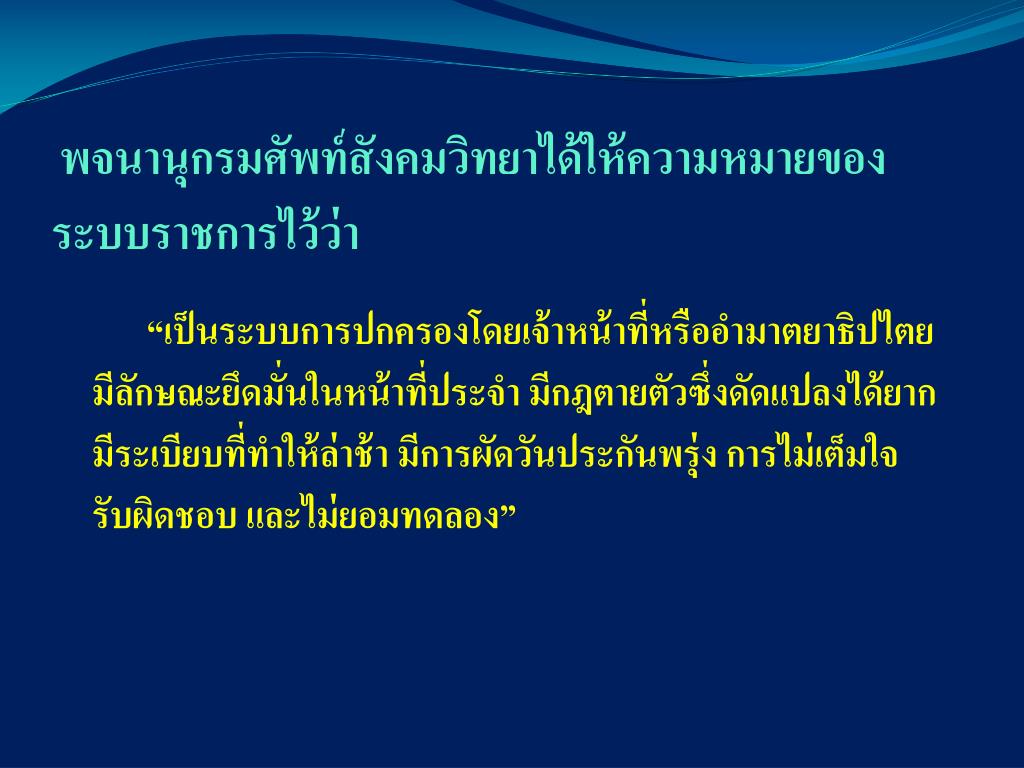 พจนานุกรมศัพท์สังคมวิทยาได้ให้ความหมายของระบบราชการไว้ว่า

“เป็นระบบการปกครองโดยเจ้าหน้าที่หรืออำมาตยาธิปไตย มีลักษณะยึดมั่นในหน้าที่ประจำ มีกฎตายตัวซึ่งดัดแปลงได้ยาก มีระเบียบที่ทำให้ล่าช้า มีการผัดวันประกันพรุ่ง การไม่เต็มใจรับผิดชอบ และไม่ยอมทดลอง”